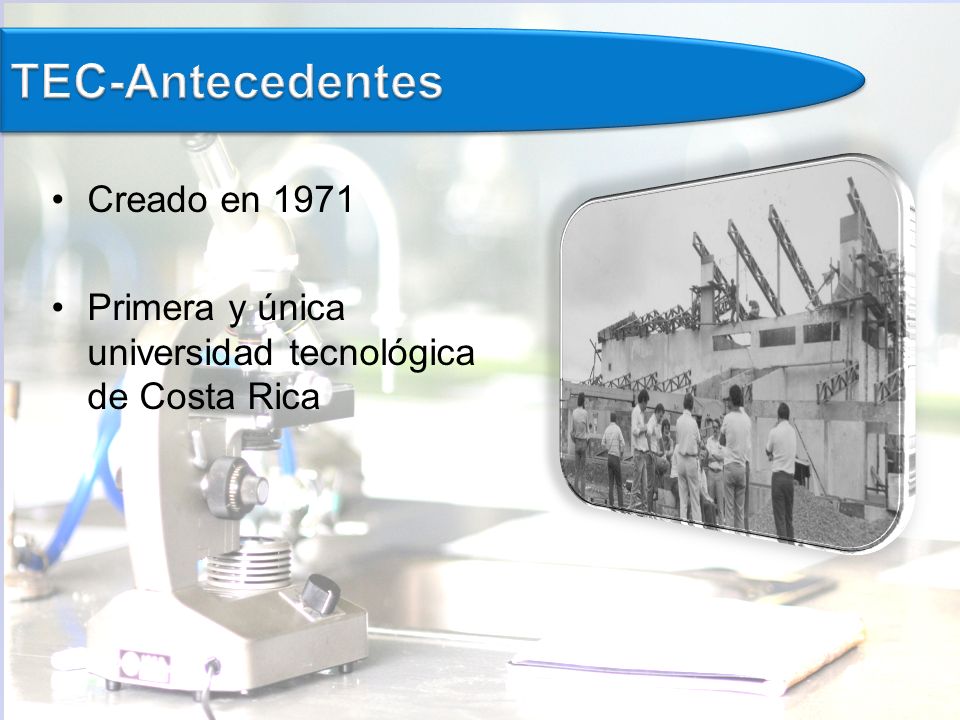 TEC-Antecedentes

• Creado en 1971

• Primera y única universidad tecnológica de Costa Rica